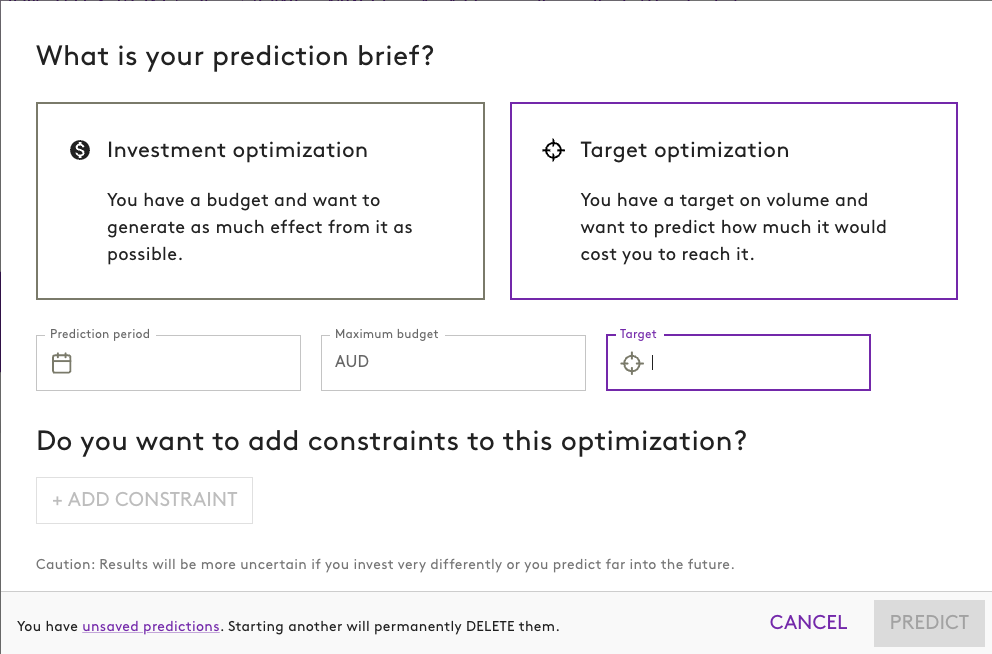 What is your prediction brief?

Investment optimization

You have a budget and want to generate as much effect from it as possible.

Target optimization

You have a target on volume and want to predict how much it would cost you to reach it.

Prediction period

Maximum budget
AUD

Target

Do you want to add constraints to this optimization?

+ ADD CONSTRAINT

Caution: Results will be more uncertain if you invest very differently or you predict far into the future.

You have unsaved predictions. Starting another will permanently DELETE them.

CANCEL

PREDICT